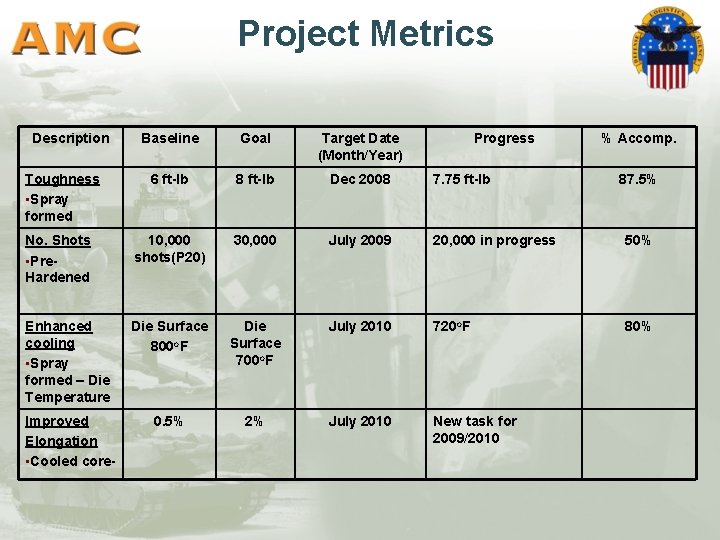 AMC

Project Metrics

DEFENSE LOGISTICS AGENCY

| Description | Baseline | Goal | Target Date (Month/Year) | Progress | % Accomp. |
|---|---|---|---|---|---|
| Toughness ▪Spray formed | 6 ft-lb | 8 ft-lb | Dec 2008 | 7.75 ft-lb | 87.5% |
| No. Shots ▪Pre-Hardened | 10,000 shots(P20) | 30,000 | July 2009 | 20,000 in progress | 50% |
| Enhanced cooling ▪Spray formed – Die Temperature | Die Surface 800°F | Die Surface 700°F | July 2010 | 720°F | 80% |
| Improved Elongation ▪Cooled core- | 0.5% | 2% | July 2010 | New task for 2009/2010 | |